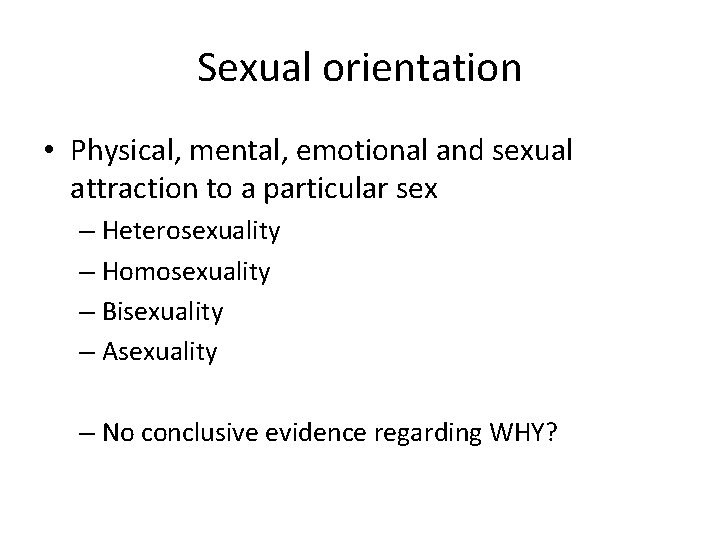 Sexual orientation

• Physical, mental, emotional and sexual attraction to a particular sex
– Heterosexuality
– Homosexuality
– Bisexuality
– Asexuality

– No conclusive evidence regarding WHY?